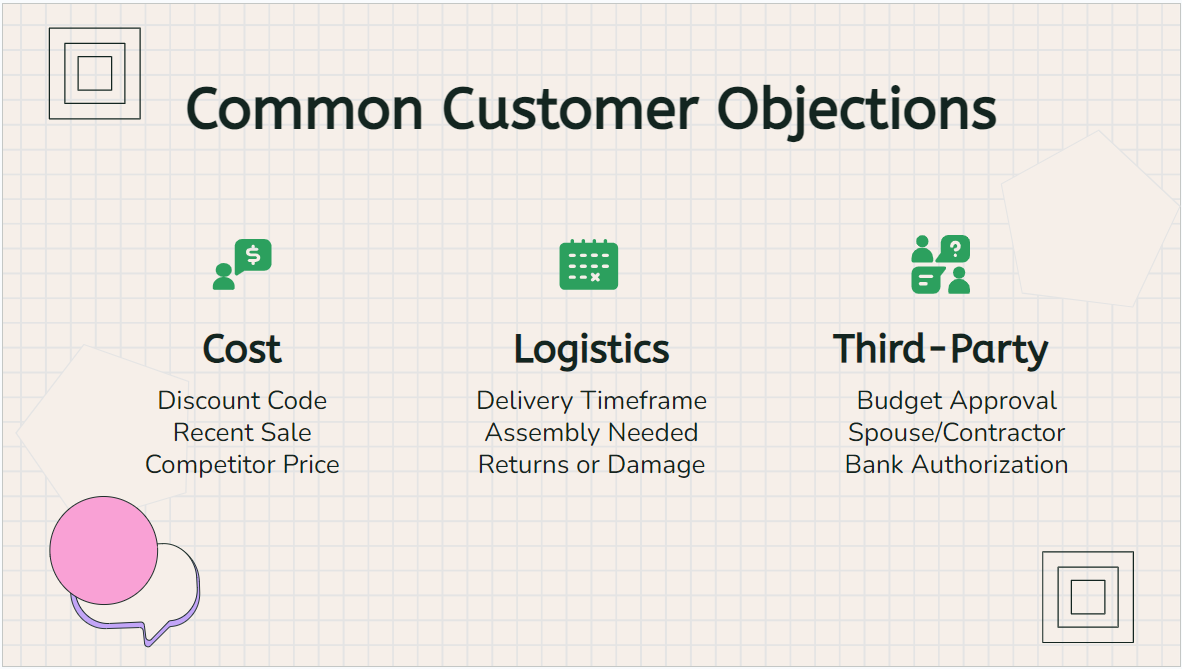 Common Customer Objections

Cost
Discount Code
Recent Sale
Competitor Price

Logistics
Delivery Timeframe
Assembly Needed
Returns or Damage

Third-Party
Budget Approval
Spouse/Contractor
Bank Authorization